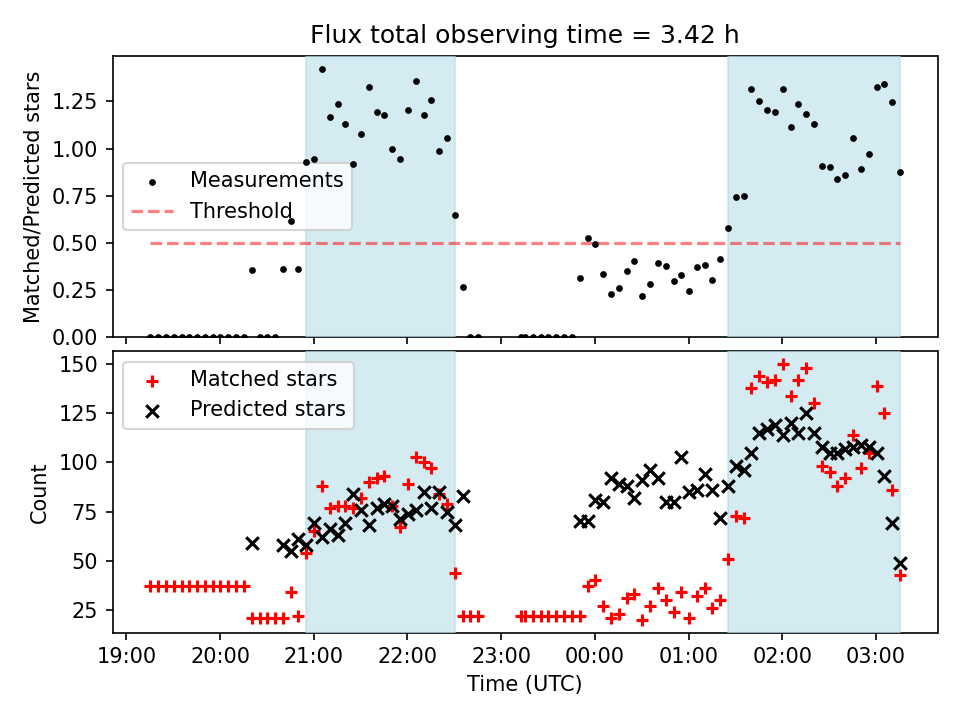 Flux total observing time = 3.42 h

Matched/Predicted stars

1.25
1.00
0.75
0.50
0.25
0.00

Measurements
Threshold

Count

150
125
100
75
50
25

Matched stars
Predicted stars

19:00
20:00
21:00
22:00
23:00
00:00
01:00
02:00
03:00

Time (UTC)